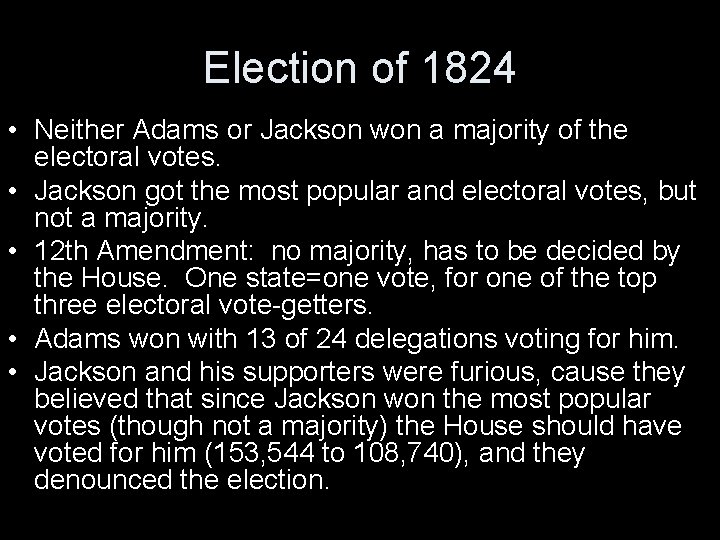 Election of 1824

• Neither Adams or Jackson won a majority of the electoral votes.
• Jackson got the most popular and electoral votes, but not a majority.
• 12th Amendment: no majority, has to be decided by the House. One state=one vote, for one of the top three electoral vote-getters.
• Adams won with 13 of 24 delegations voting for him.
• Jackson and his supporters were furious, cause they believed that since Jackson won the most popular votes (though not a majority) the House should have voted for him (153,544 to 108,740), and they denounced the election.